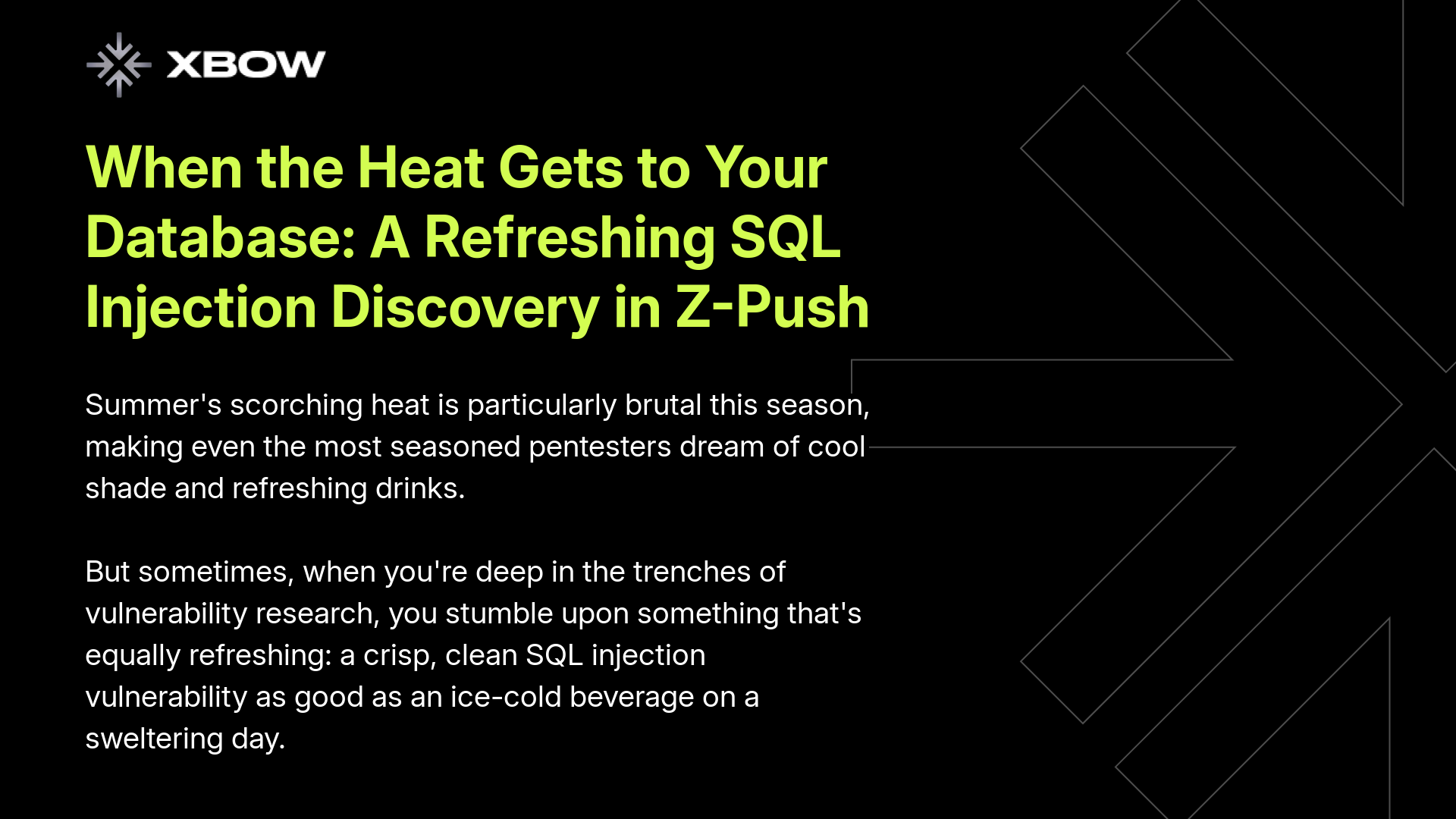 XBOW

When the Heat Gets to Your Database: A Refreshing SQL Injection Discovery in Z-Push

Summer's scorching heat is particularly brutal this season, making even the most seasoned pentesters dream of cool shade and refreshing drinks.

But sometimes, when you're deep in the trenches of vulnerability research, you stumble upon something that's equally refreshing: a crisp, clean SQL injection vulnerability as good as an ice-cold beverage on a sweltering day.